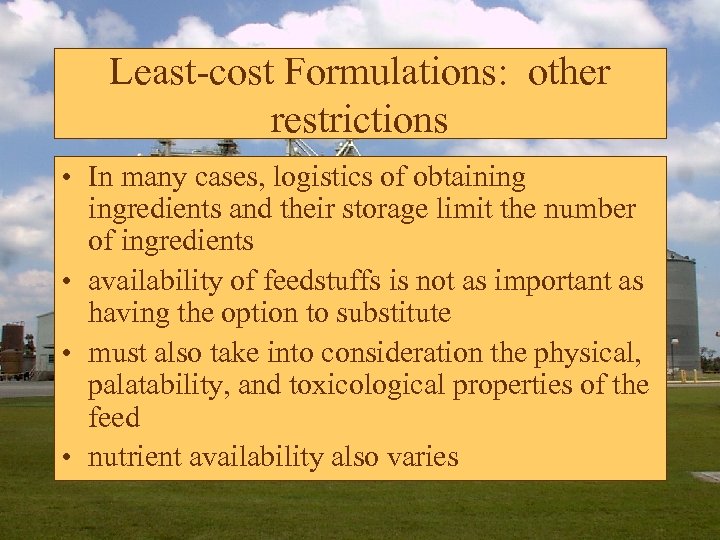 Least-cost Formulations: other restrictions

• In many cases, logistics of obtaining ingredients and their storage limit the number of ingredients
• availability of feedstuffs is not as important as having the option to substitute
• must also take into consideration the physical, palatability, and toxicological properties of the feed
• nutrient availability also varies